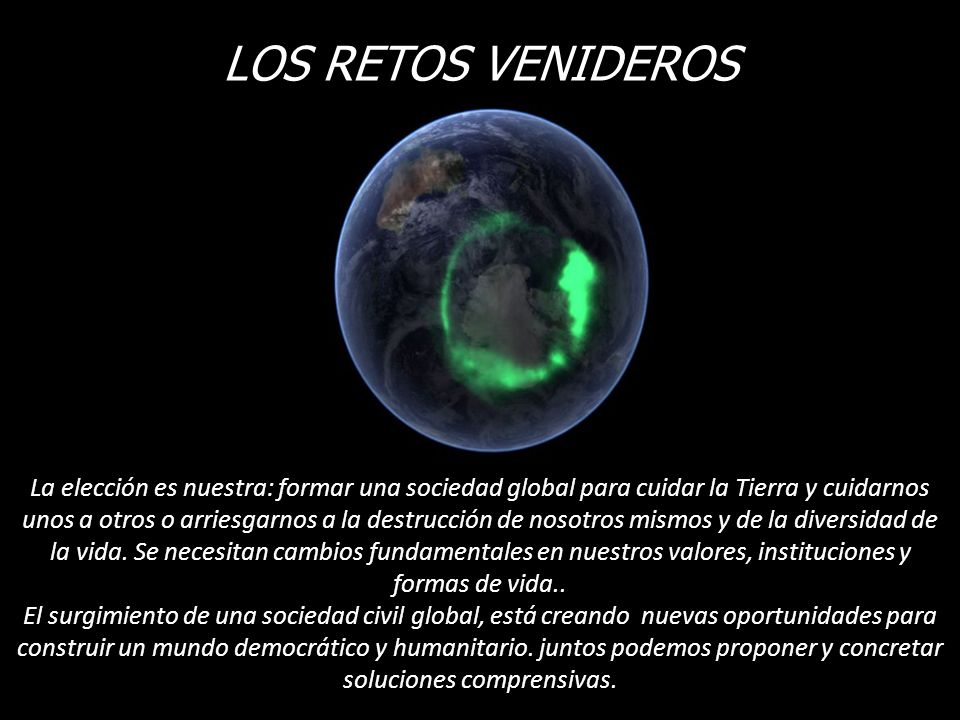 LOS RETOS VENIDEROS

La elección es nuestra: formar una sociedad global para cuidar la Tierra y cuidarnos unos a otros o arriesgarnos a la destrucción de nosotros mismos y de la diversidad de la vida. Se necesitan cambios fundamentales en nuestros valores, instituciones y formas de vida..
El surgimiento de una sociedad civil global, está creando nuevas oportunidades para construir un mundo democrático y humanitario. juntos podemos proponer y concretar soluciones comprensivas.